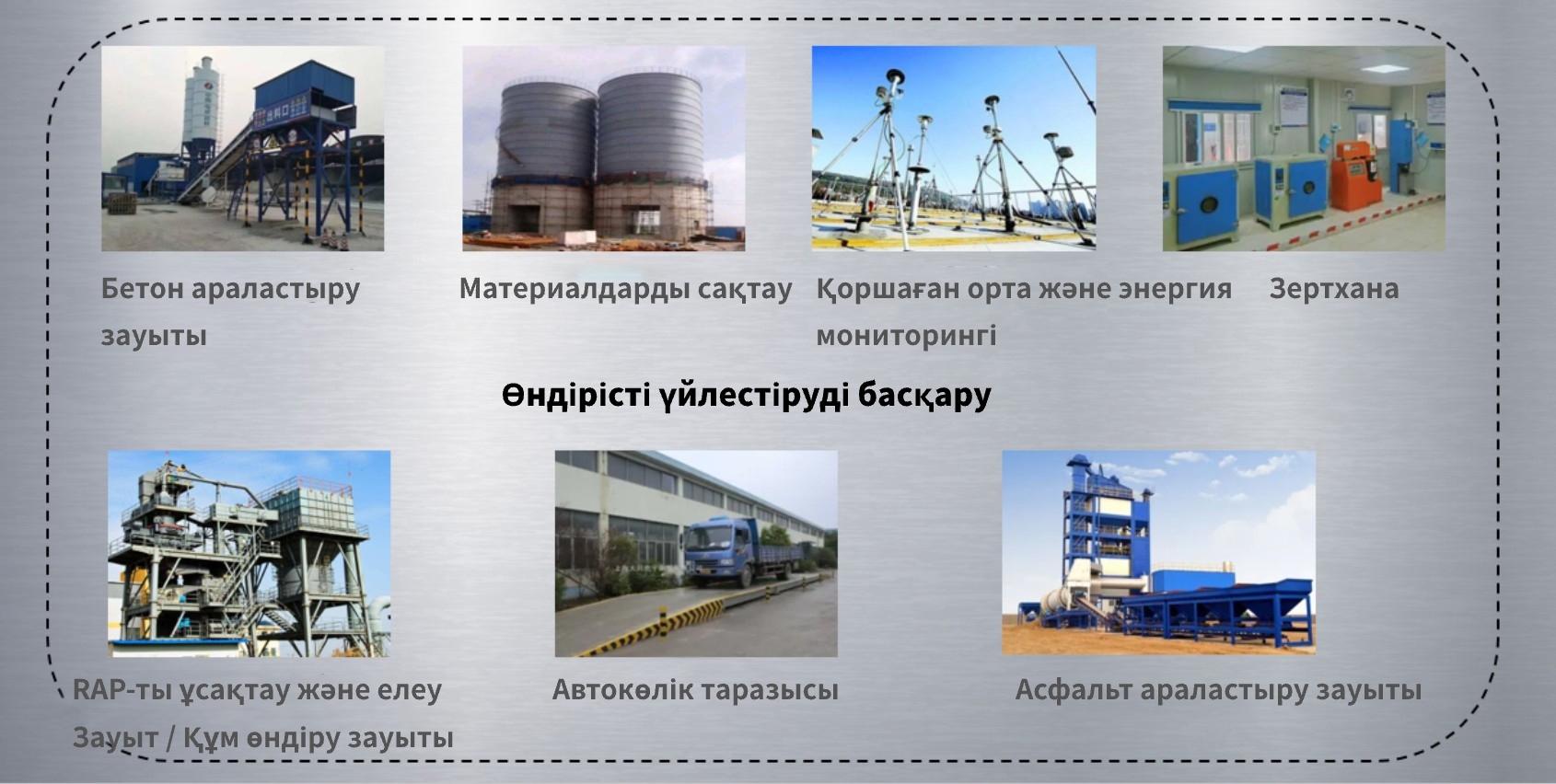 Бетон араластыру зауыты

Материалдарды сақтау

Қоршаған орта және энергия мониторингі

Зертхана

Өндірісті үйлестіруді басқару

RAP-ты ұсақтау және елеу Зауыт / Құм өндіру зауыты

Автокөлік таразысы

Асфальт араластыру зауыты